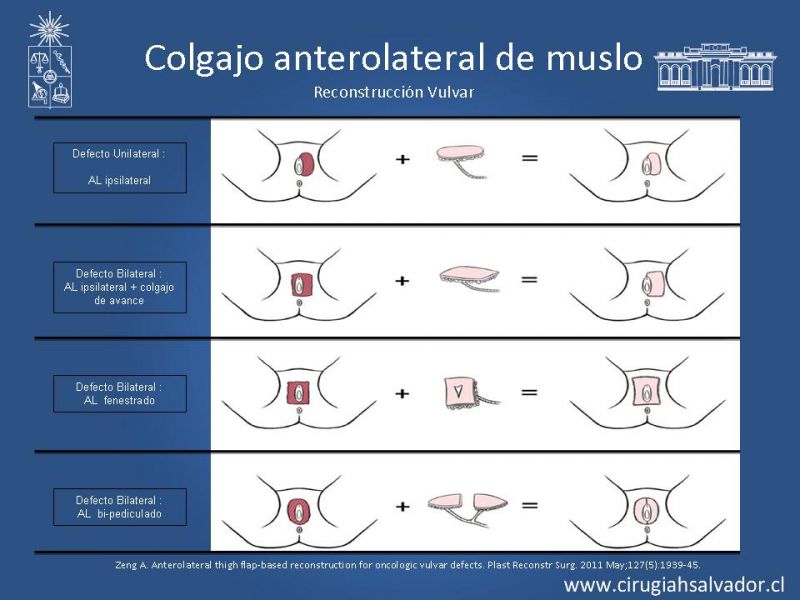 Colgajo anterolateral de muslo

Reconstrucción Vulvar

Defecto Unilateral :
AL ipsilateral

+ =

Defecto Bilateral :
AL ipsilateral + colgajo de avance

+ =

Defecto Bilateral :
AL fenestrado

+ =

Defecto Bilateral :
AL bi-pediculado

+ =

Zeng A. Anterolateral thigh flap-based reconstruction for oncologic vulvar defects. Plast Reconstr Surg. 2011 May;127(5):1939-45.

www.cirugiahsalvador.cl